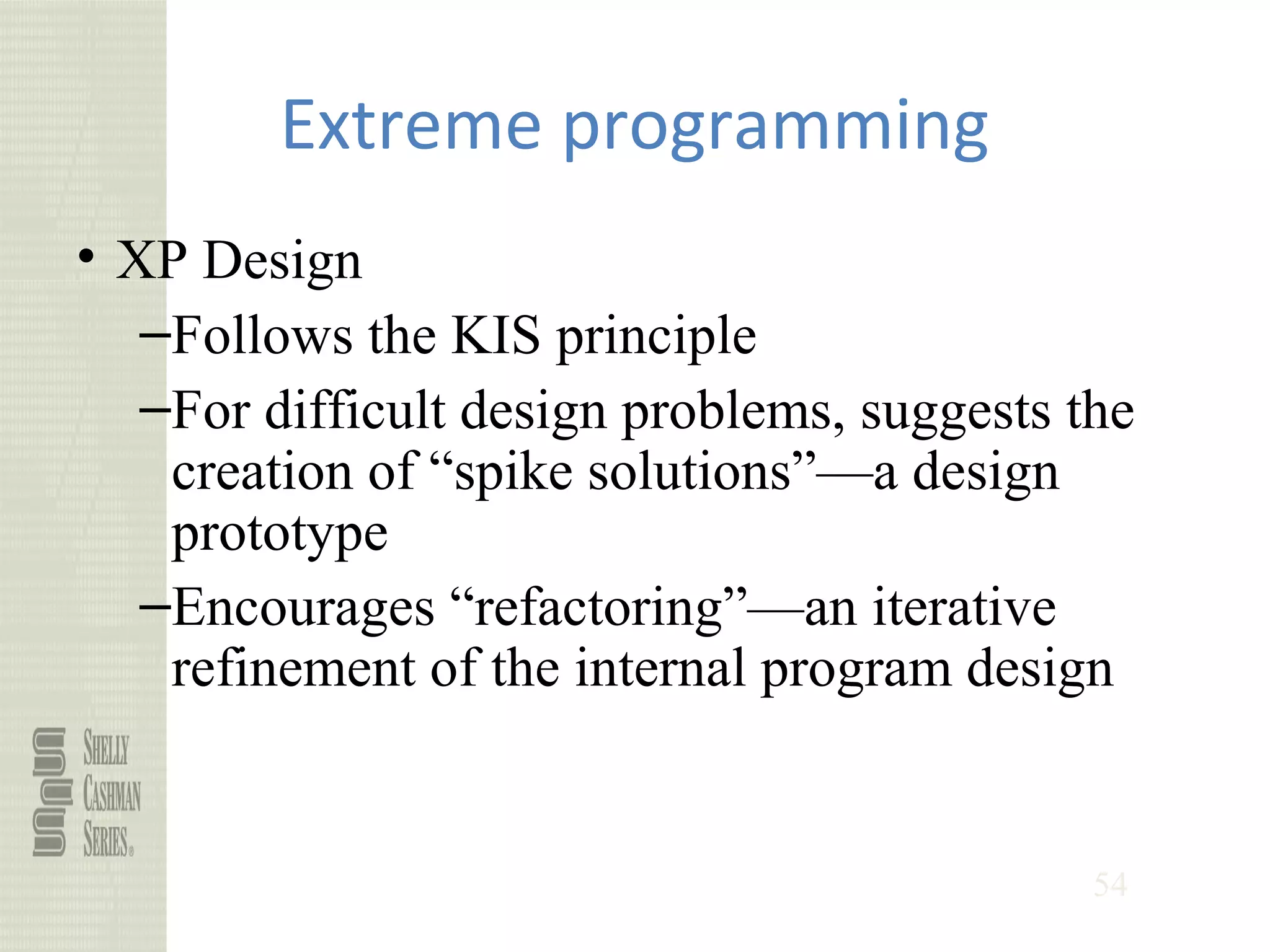 Extreme programming

• XP Design
–Follows the KIS principle
–For difficult design problems, suggests the creation of “spike solutions”—a design prototype
–Encourages “refactoring”—an iterative refinement of the internal program design

SHELLY CASHMAN SERIES®

54